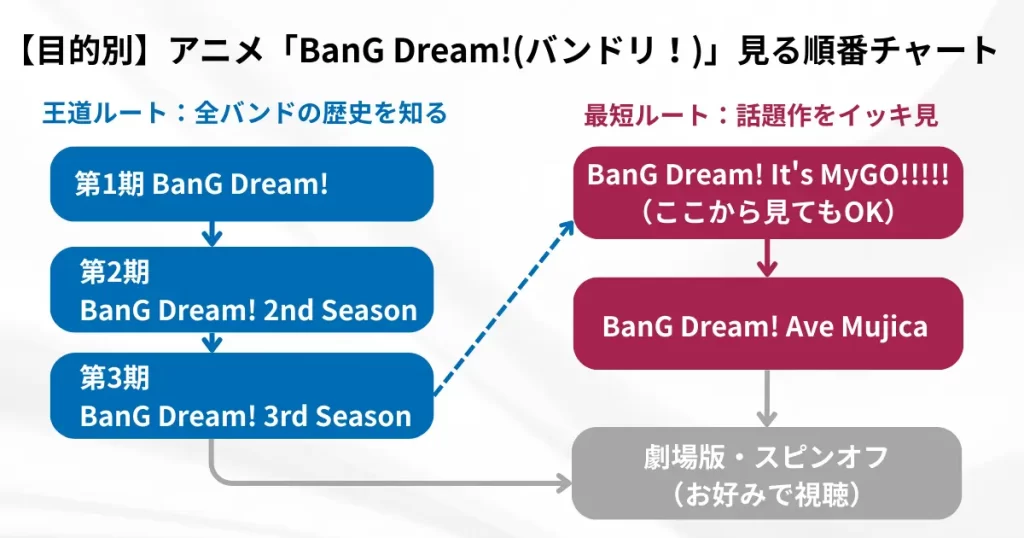 【目的別】アニメ「BanG Dream!(バンドリ！)」見る順番チャート

王道ルート：全バンドの歴史を知る

第1期 BanG Dream!

第2期
BanG Dream! 2nd Season

第3期
BanG Dream! 3rd Season

最短ルート：話題作をイッキ見

BanG Dream! It's MyGO!!!!!
（ここから見てもOK）

BanG Dream! Ave Mujica

劇場版・スピンオフ
（お好みで視聴）